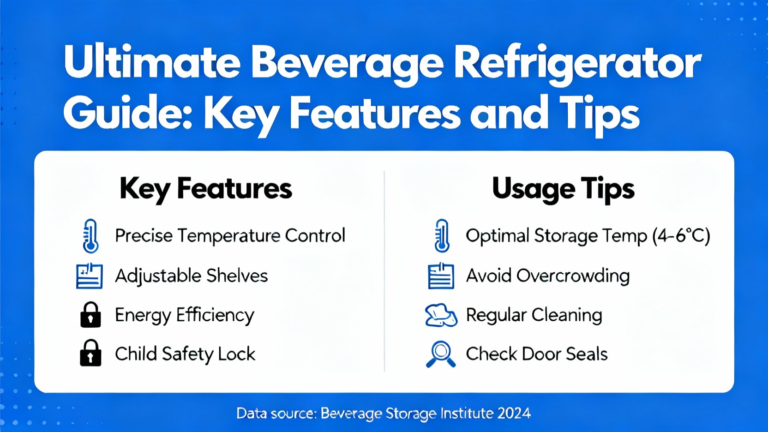 Ultimate Beverage Refrigerator Guide: Key Features and Tips

Key Features

Precise Temperature Control

Adjustable Shelves

Energy Efficiency

Child Safety Lock

Usage Tips

Optimal Storage Temp (4-6°C)

Avoid Overcrowding

Regular Cleaning

Check Door Seals

Data source: Beverage Storage Institute 2024